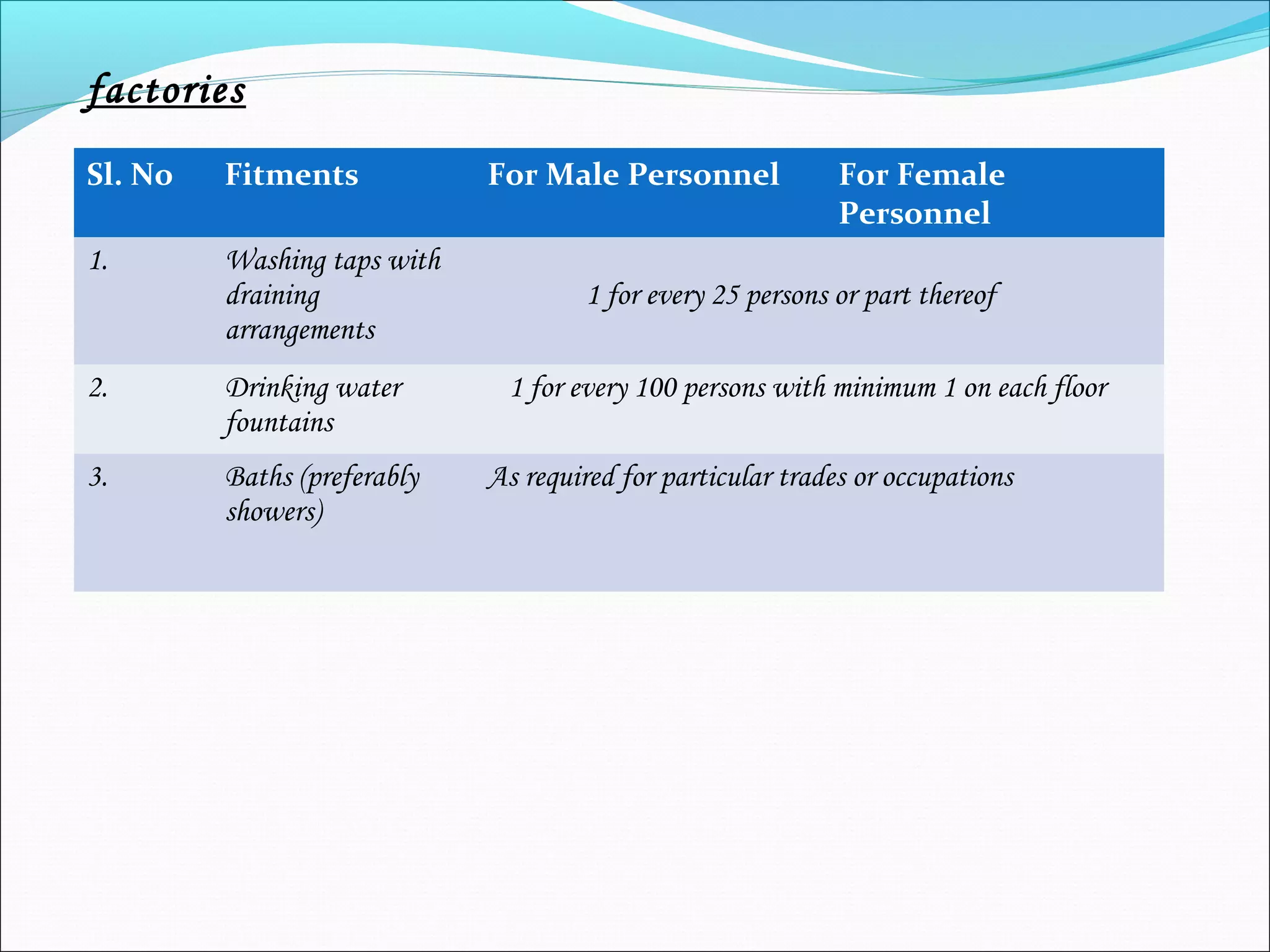 factories

| Sl. No | Fitments | For Male Personnel | For Female Personnel |
|---|---|---|---|
| 1. | Washing taps with draining arrangements | 1 for every 25 persons or part thereof | |
| 2. | Drinking water fountains | 1 for every 100 persons with minimum 1 on each floor | |
| 3. | Baths (preferably showers) | As required for particular trades or occupations | |